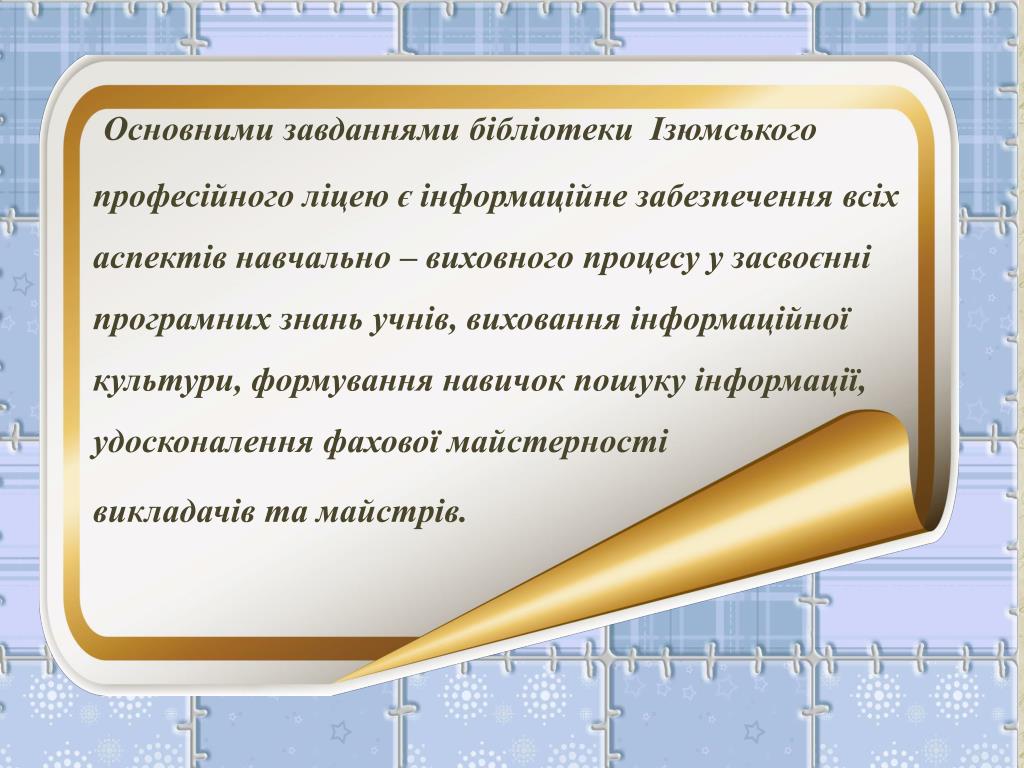 Основними завданнями бібліотеки Ізюмського професійного ліцею є інформаційне забезпечення всіх аспектів навчально – виховного процесу у засвоєнні програмних знань учнів, виховання інформаційної культури, формування навичок пошуку інформації, удосконалення фахової майстерності викладачів та майстрів.